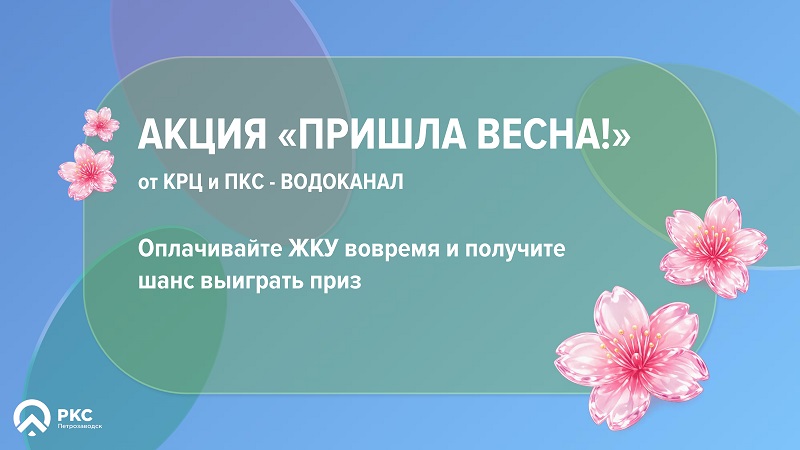 АКЦИЯ «ПРИШЛА ВЕСНА!»
от КРЦ и ПКС - ВОДОКАНАЛ

Оплачивайте ЖКУ вовремя и получите шанс выиграть приз

РКС
Петрозаводск